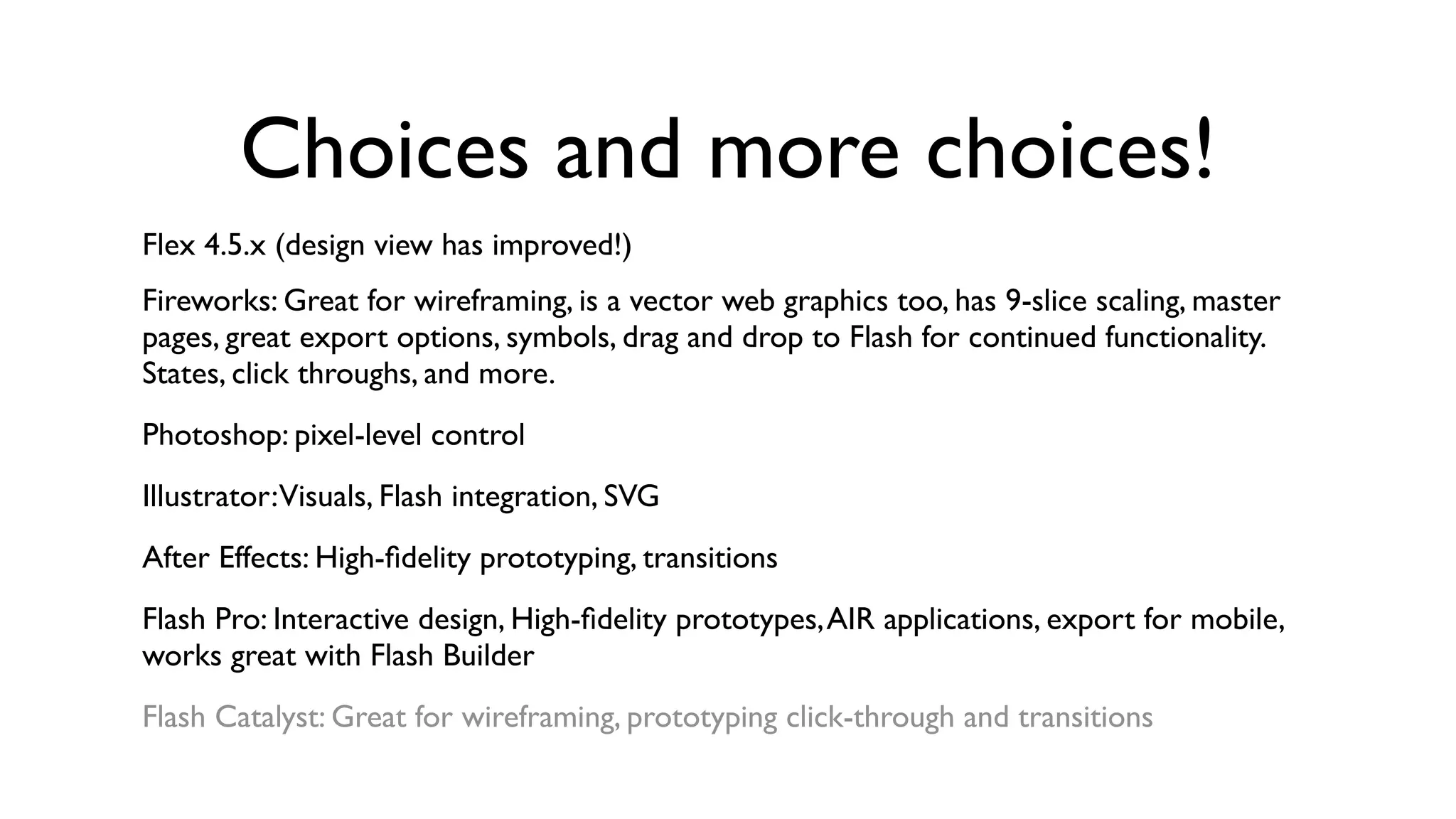 Choices and more choices!

Flex 4.5.x (design view has improved!)

Fireworks: Great for wireframing, is a vector web graphics too, has 9-slice scaling, master pages, great export options, symbols, drag and drop to Flash for continued functionality. States, click throughs, and more.

Photoshop: pixel-level control

Illustrator: Visuals, Flash integration, SVG

After Effects: High-fidelity prototyping, transitions

Flash Pro: Interactive design, High-fidelity prototypes, AIR applications, export for mobile, works great with Flash Builder

Flash Catalyst: Great for wireframing, prototyping click-through and transitions